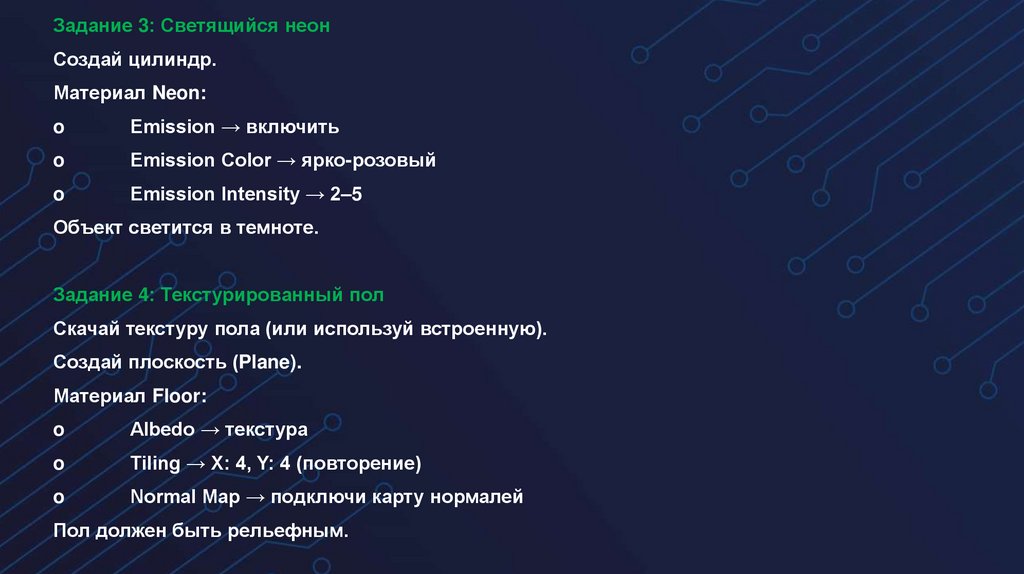 Задание 3: Светящийся неон

Создай цилиндр.

Материал Neon:

o Emission → включить

o Emission Color → ярко-розовый

o Emission Intensity → 2–5

Объект светится в темноте.

Задание 4: Текстурированный пол

Скачай текстуру пола (или используй встроенную).

Создай плоскость (Plane).

Материал Floor:

o Albedo → текстура

o Tiling → X: 4, Y: 4 (повторение)

o Normal Map → подключи карту нормалей

Пол должен быть рельефным.